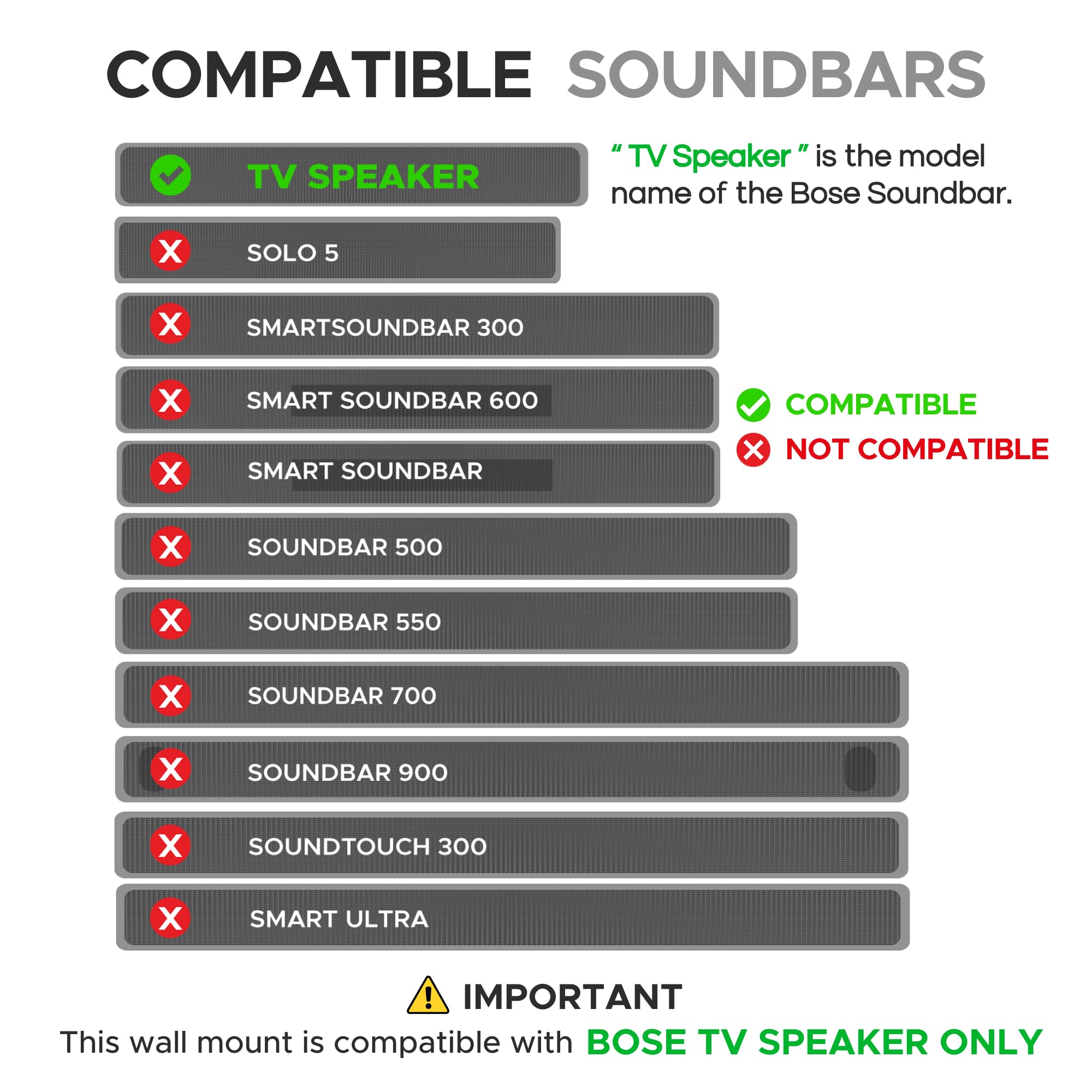 COMPATIBLE SOUNDBARS

TV SPEAKER

" TV Speaker " is the model name of the Bose Soundbar.

SOLO 5

SMARTSOUNDBAR 300

SMART SOUNDBAR 600

COMPATIBLE

NOT COMPATIBLE

SMART SOUNDBAR

SOUNDBAR 500

SOUNDBAR 550

SOUNDBAR 700

SOUNDBAR 900

SOUNDTOUCH 300

SMART ULTRA

IMPORTANT

This wall mount is compatible with BOSE TV SPEAKER ONLY